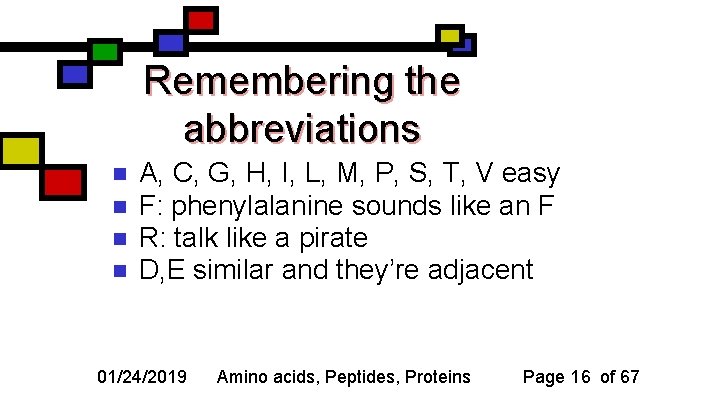 Remembering the abbreviations

- A, C, G, H, I, L, M, P, S, T, V easy
- F: phenylalanine sounds like an F
- R: talk like a pirate
- D,E similar and they're adjacent

01/24/2019 Amino acids, Peptides, Proteins Page 16 of 67